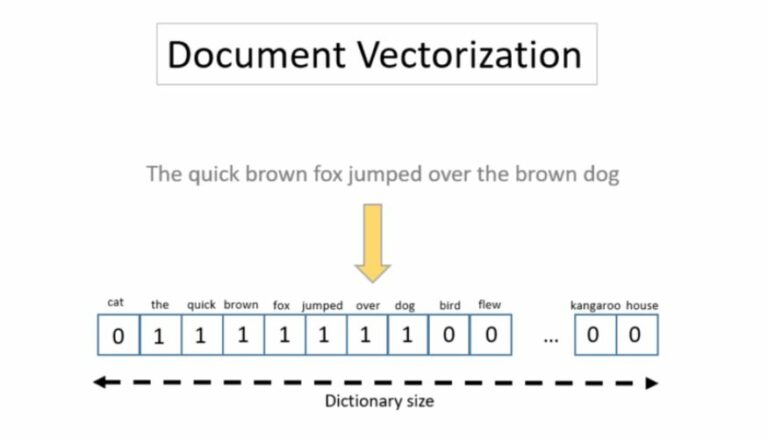 Document Vectorization

The quick brown fox jumped over the brown dog

| cat | the | quick | brown | fox | jumped | over | dog | bird | flew | | kangaroo | house |
|---|---|---|---|---|---|---|---|---|---|---|---|---|
| 0 | 1 | 1 | 1 | 1 | 1 | 1 | 1 | 0 | 0 | ... | 0 | 0 |

Dictionary size